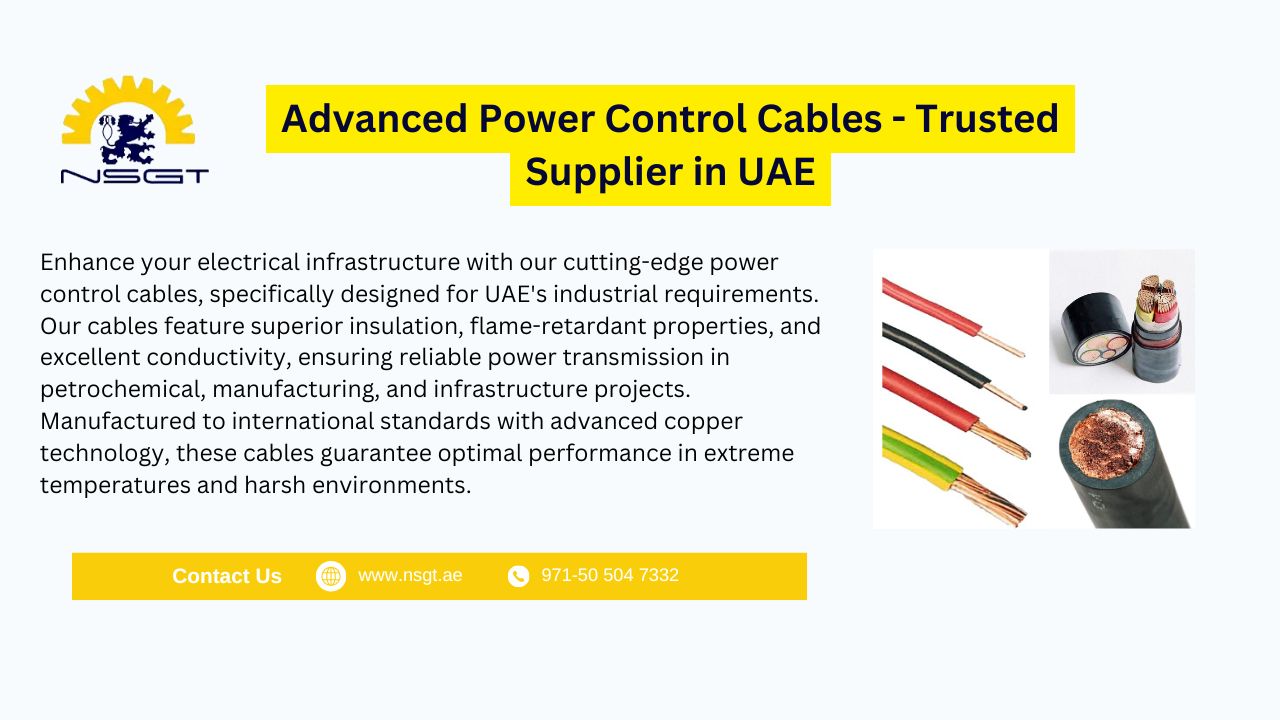 NSGT

Advanced Power Control Cables - Trusted Supplier in UAE

Enhance your electrical infrastructure with our cutting-edge power control cables, specifically designed for UAE's industrial requirements. Our cables feature superior insulation, flame-retardant properties, and excellent conductivity, ensuring reliable power transmission in petrochemical, manufacturing, and infrastructure projects. Manufactured to international standards with advanced copper technology, these cables guarantee optimal performance in extreme temperatures and harsh environments.

Contact Us www.nsgt.ae 971-50 504 7332